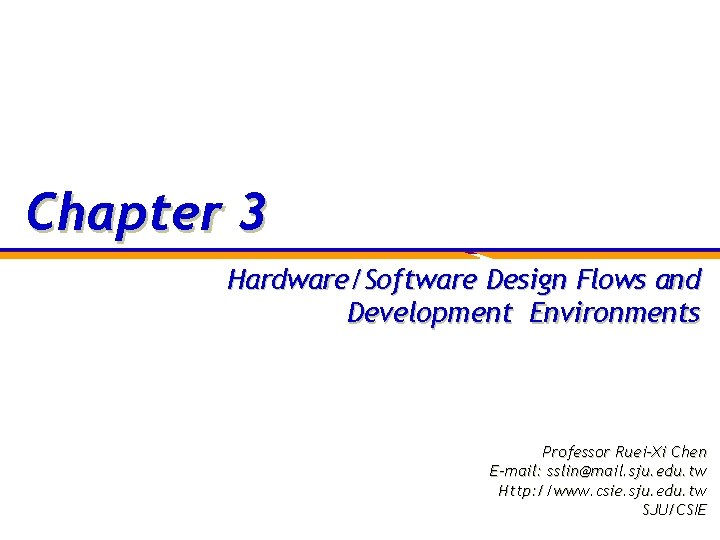 Chapter 3

Hardware/Software Design Flows and Development Environments

Professor Ruei-Xi Chen
E-mail: sslin@mail.sju.edu.tw
Http://www.csie.sju.edu.tw
SJU/CSIE